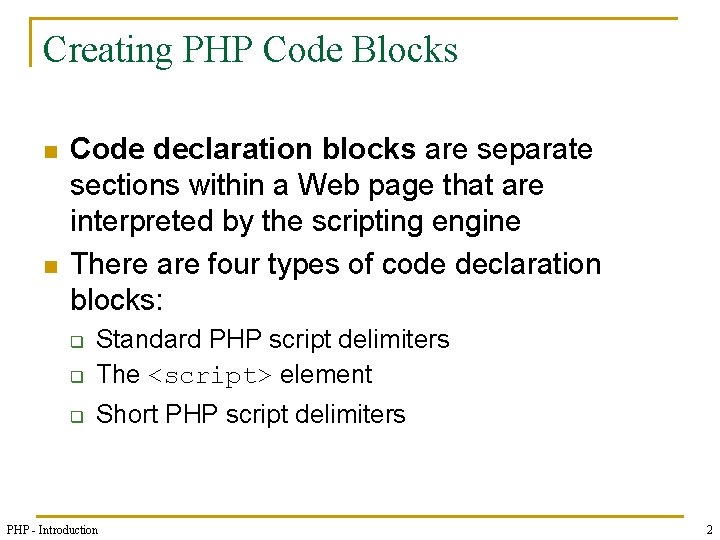 Creating PHP Code Blocks

- **Code declaration blocks** are separate sections within a Web page that are interpreted by the scripting engine
- There are four types of code declaration blocks:
  - Standard PHP script delimiters
  - The <script> element
  - Short PHP script delimiters

PHP - Introduction

2